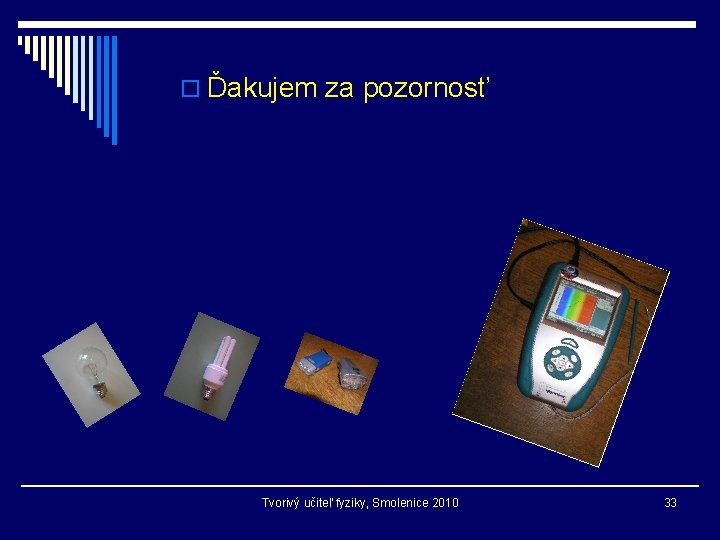 Ďakujem za pozornosť

Tvorivý učiteľ fyziky, Smolenice 2010

33